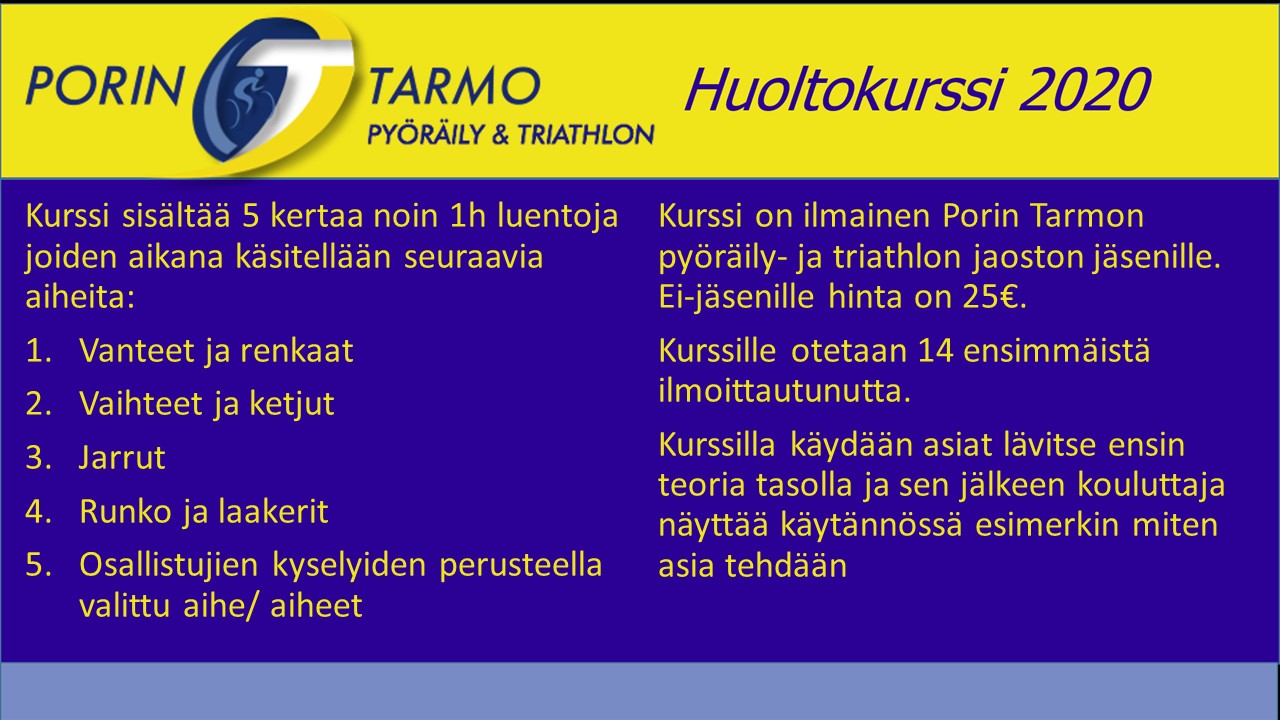 PORIN TARMO
PYÖRÄILY & TRIATHLON

Huoltokurssi 2020

Kurssi sisältää 5 kertaa noin 1h luentoja joiden aikana käsitellään seuraavia aiheita:

1. Vanteet ja renkaat
2. Vaihteet ja ketjut
3. Jarrut
4. Runko ja laakerit
5. Osallistujien kyselyiden perusteella valittu aihe/ aiheet

Kurssi on ilmainen Porin Tarmon pyöräily- ja triathlon jaoston jäsenille. Ei-jäsenille hinta on 25€.

Kurssille otetaan 14 ensimmäistä ilmoittautunutta.

Kurssilla käydään asiat lävitse ensin teoria tasolla ja sen jälkeen kouluttaja näyttää käytännössä esimerkin miten asia tehdään